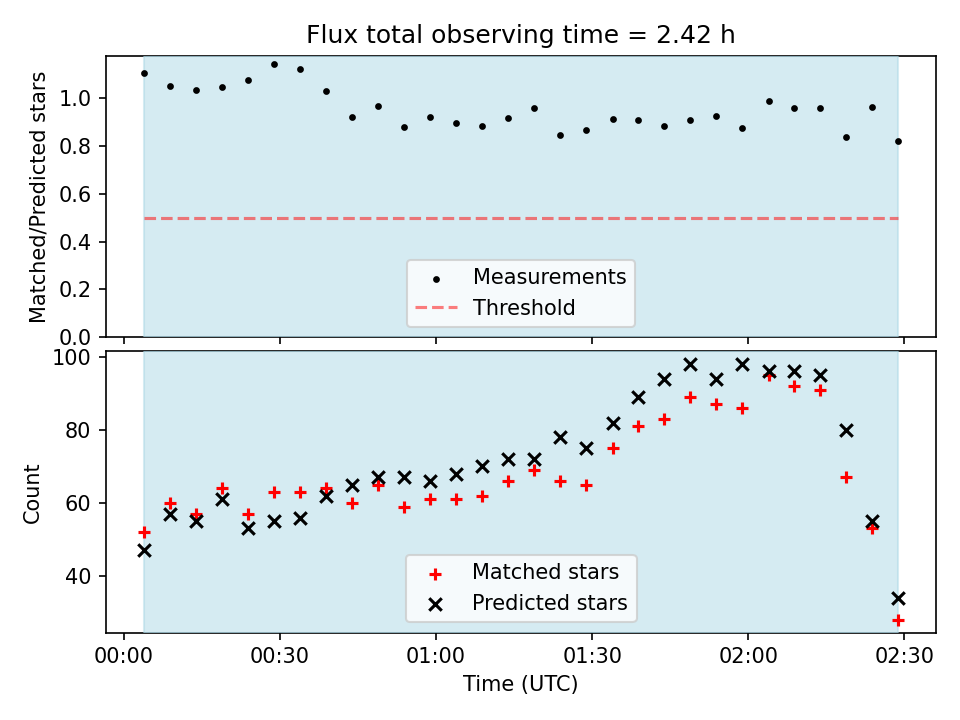 Flux total observing time = 2.42 h

Matched/Predicted stars

1.0
0.8
0.6
0.4
0.2
0.0

Measurements
Threshold

Count

100
80
60
40

Matched stars
Predicted stars

00:00
00:30
01:00
01:30
02:00
02:30

Time (UTC)